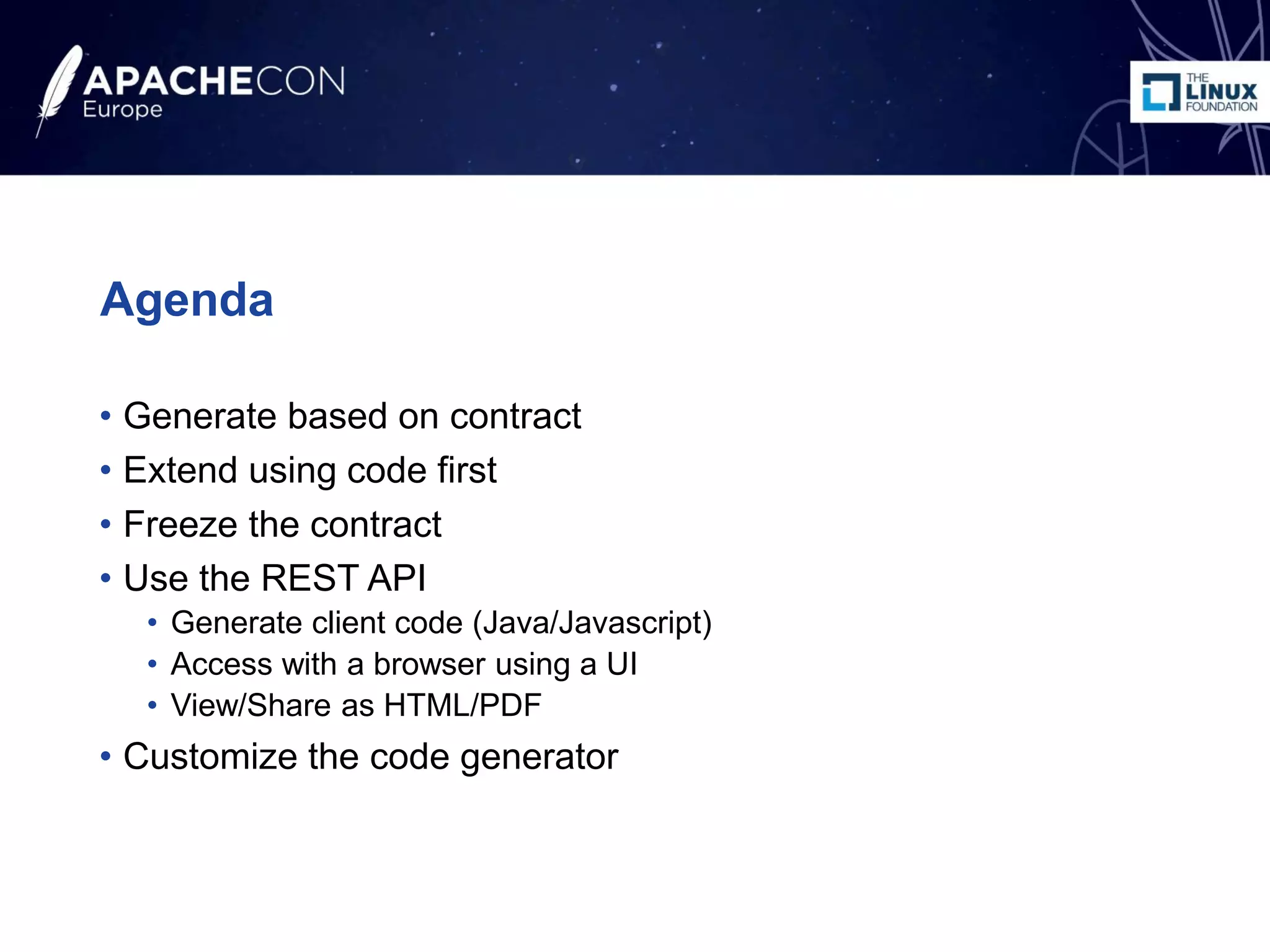 APACHECON
Europe

THE LINUX FOUNDATION

Agenda

• Generate based on contract
• Extend using code first
• Freeze the contract
• Use the REST API
  • Generate client code (Java/Javascript)
  • Access with a browser using a UI
  • View/Share as HTML/PDF
• Customize the code generator